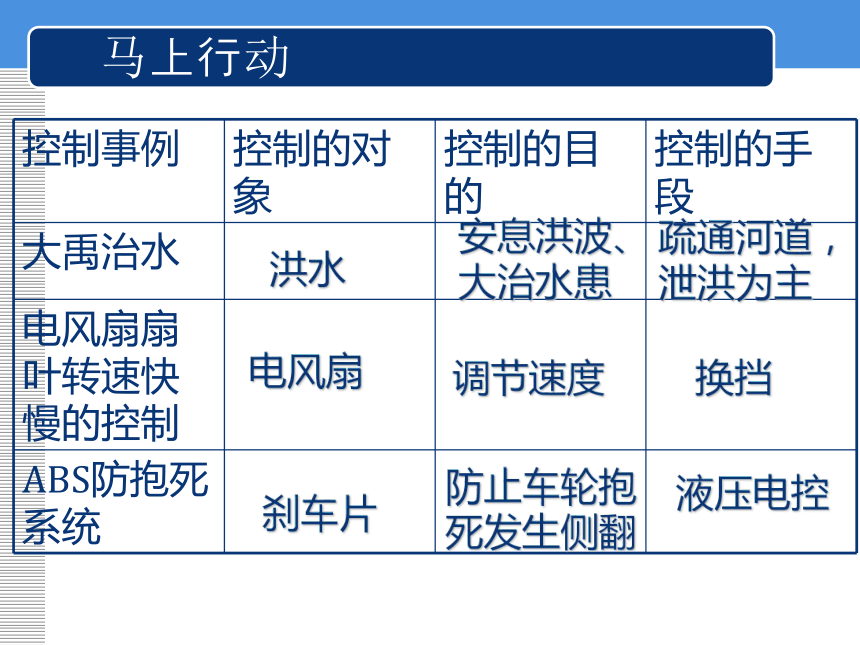 马上行动

| 控制事例 | 控制的对象 | 控制的目的 | 控制的手段 |
|---|---|---|---|
| 大禹治水 | 洪水 | 安息洪波、大治水患 | 疏通河道，泄洪为主 |
| 电风扇扇叶转速快慢的控制 | 电风扇 | 调节速度 | 换挡 |
| ABS防抱死系统 | 刹车片 | 防止车轮抱死发生侧翻 | 液压电控 |